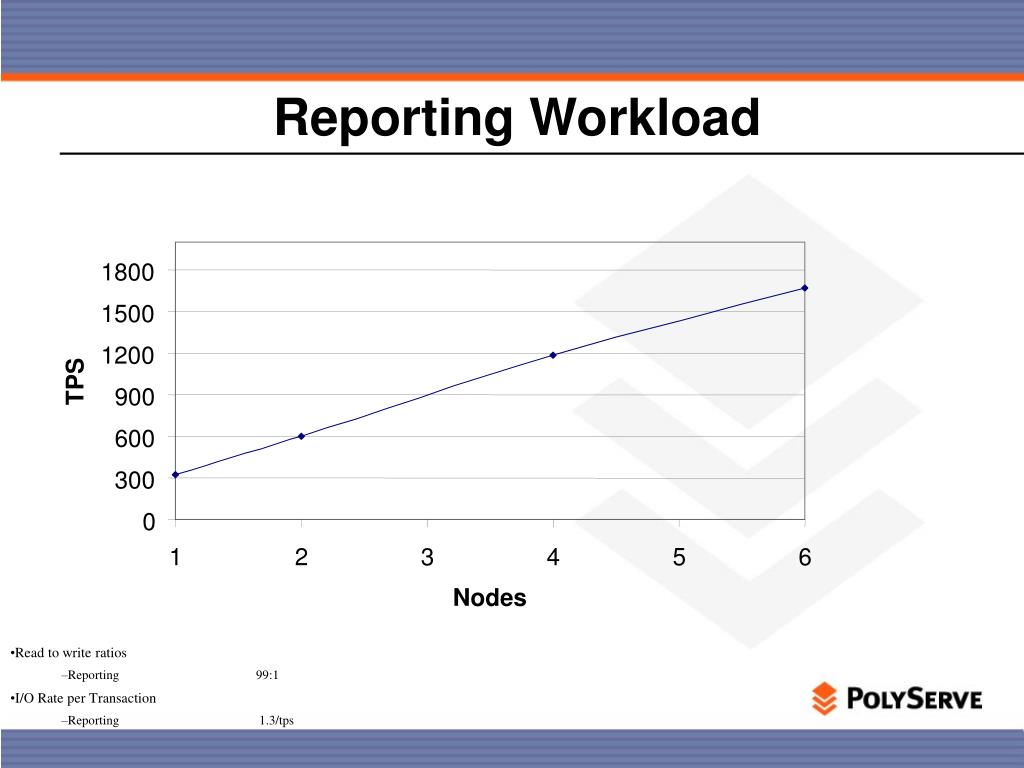 Reporting Workload

1800
1500
1200
900
600
300
0

TPS

1 2 3 4 5 6

Nodes

•Read to write ratios
–Reporting 99:1
•I/O Rate per Transaction
–Reporting 1.3/tps

POLYSERVE